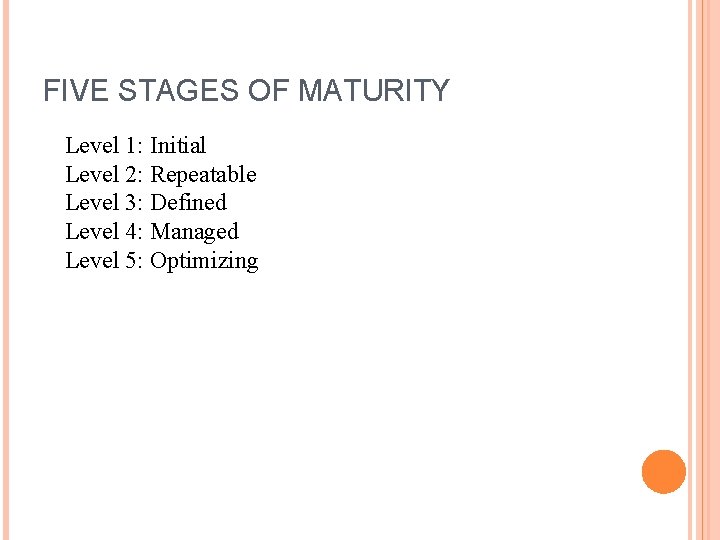 FIVE STAGES OF MATURITY

Level 1: Initial
Level 2: Repeatable
Level 3: Defined
Level 4: Managed
Level 5: Optimizing